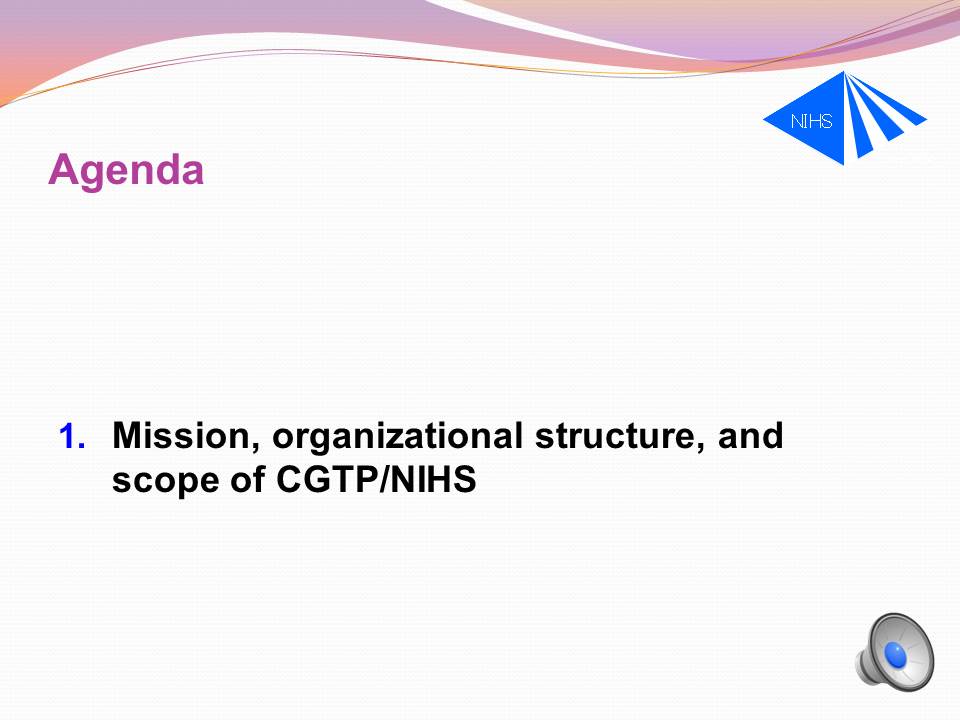 NIHS

Agenda

1. Mission, organizational structure, and scope of CGTP/NIHS